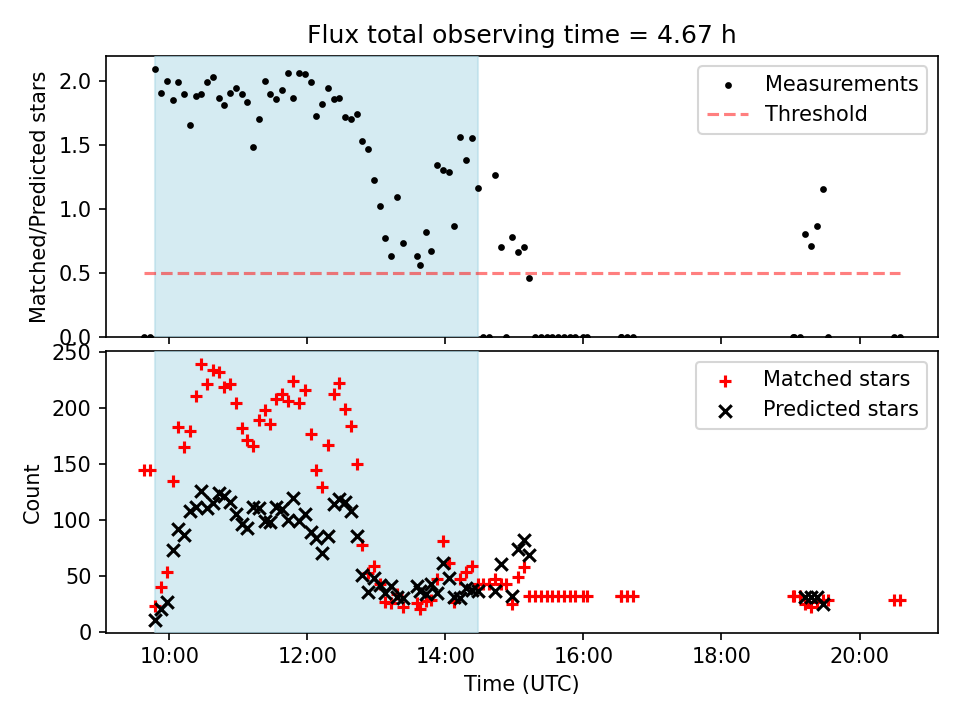 Flux total observing time = 4.67 h

Matched/Predicted stars

2.0
1.5
1.0
0.5
0.0

Measurements
Threshold

Count

250
200
150
100
50
0

Matched stars
Predicted stars

10:00
12:00
14:00
16:00
18:00
20:00

Time (UTC)